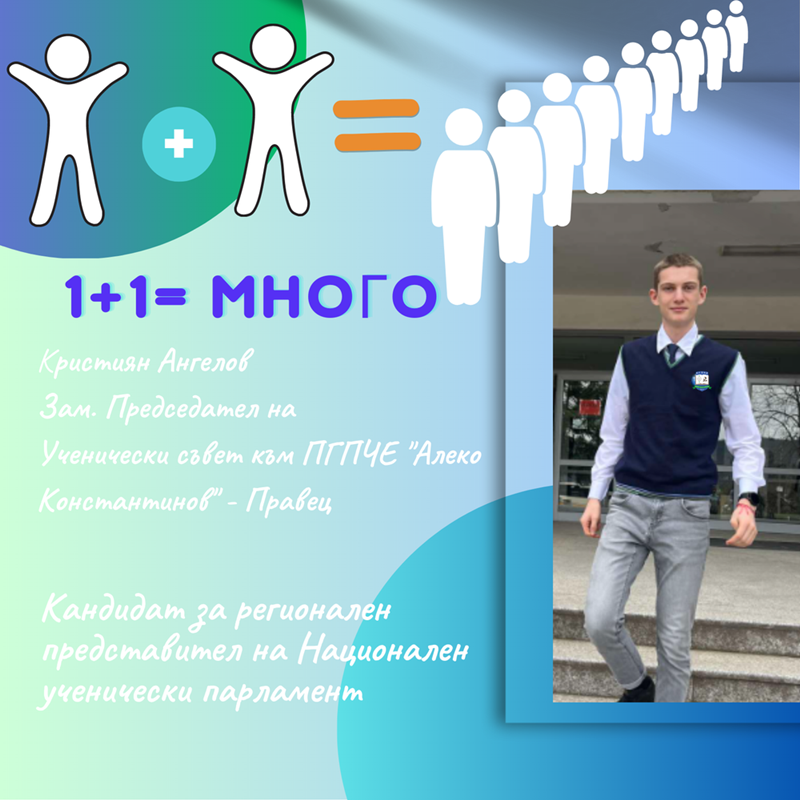 1+1= МНОГО

Кристиян Ангелов
Зам. Председател на Ученически съвет към ПГПЧЕ "Алеко Константинов" - Правец

Кандидат за регионален представител на Национален ученически парламент